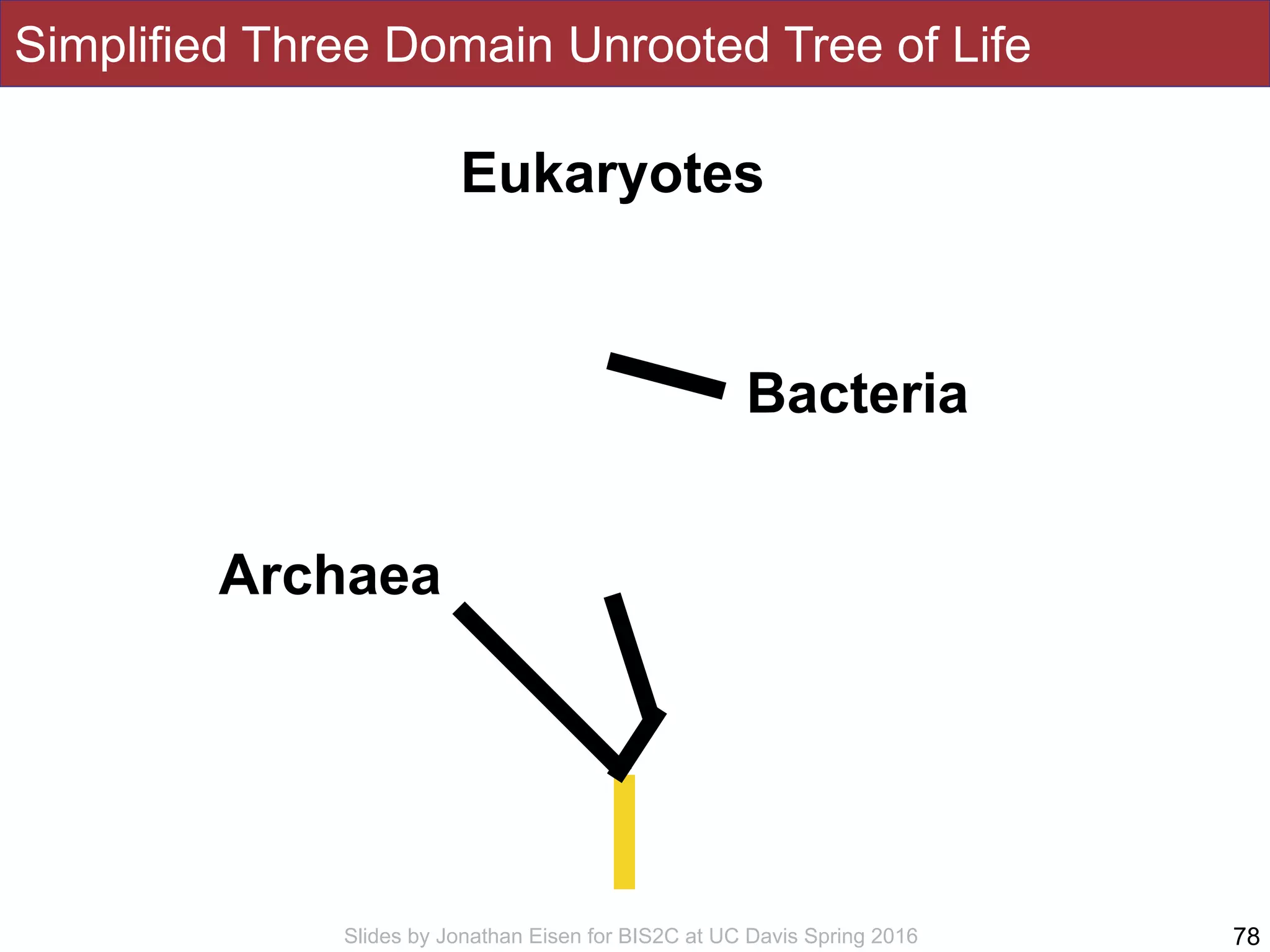 Simplified Three Domain Unrooted Tree of Life

Eukaryotes

Bacteria

Archaea

Slides by Jonathan Eisen for BIS2C at UC Davis Spring 2016

78